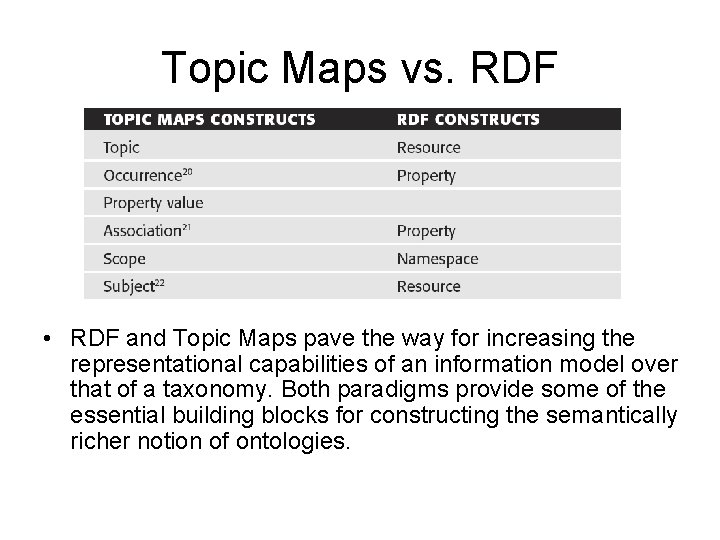 Topic Maps vs. RDF

| TOPIC MAPS CONSTRUCTS | RDF CONSTRUCTS |
|---|---|
| Topic | Resource |
| Occurrence$^{20}$ | Property |
| Property value | |
| Association$^{21}$ | Property |
| Scope | Namespace |
| Subject$^{22}$ | Resource |

• RDF and Topic Maps pave the way for increasing the representational capabilities of an information model over that of a taxonomy. Both paradigms provide some of the essential building blocks for constructing the semantically richer notion of ontologies.